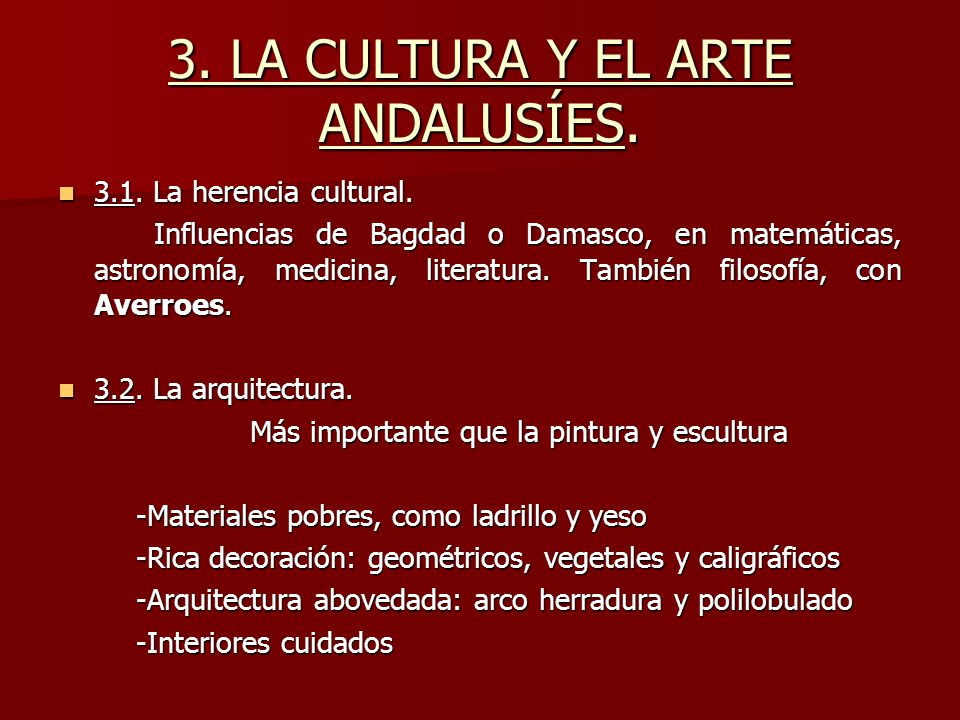 3. LA CULTURA Y EL ARTE ANDALUSÍES.

3.1. La herencia cultural.

Influencias de Bagdad o Damasco, en matemáticas, astronomía, medicina, literatura. También filosofía, con Averroes.

3.2. La arquitectura.

Más importante que la pintura y escultura

-Materiales pobres, como ladrillo y yeso
-Rica decoración: geométricos, vegetales y caligráficos
-Arquitectura abovedada: arco herradura y polilobulado
-Interiores cuidados